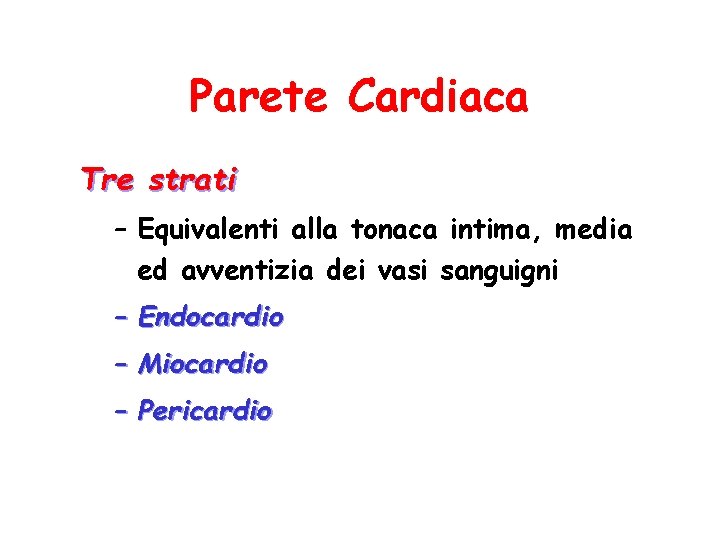 Parete Cardiaca

Tre strati

– Equivalenti alla tonaca intima, media ed avventizia dei vasi sanguigni

– Endocardio

– Miocardio

– Pericardio